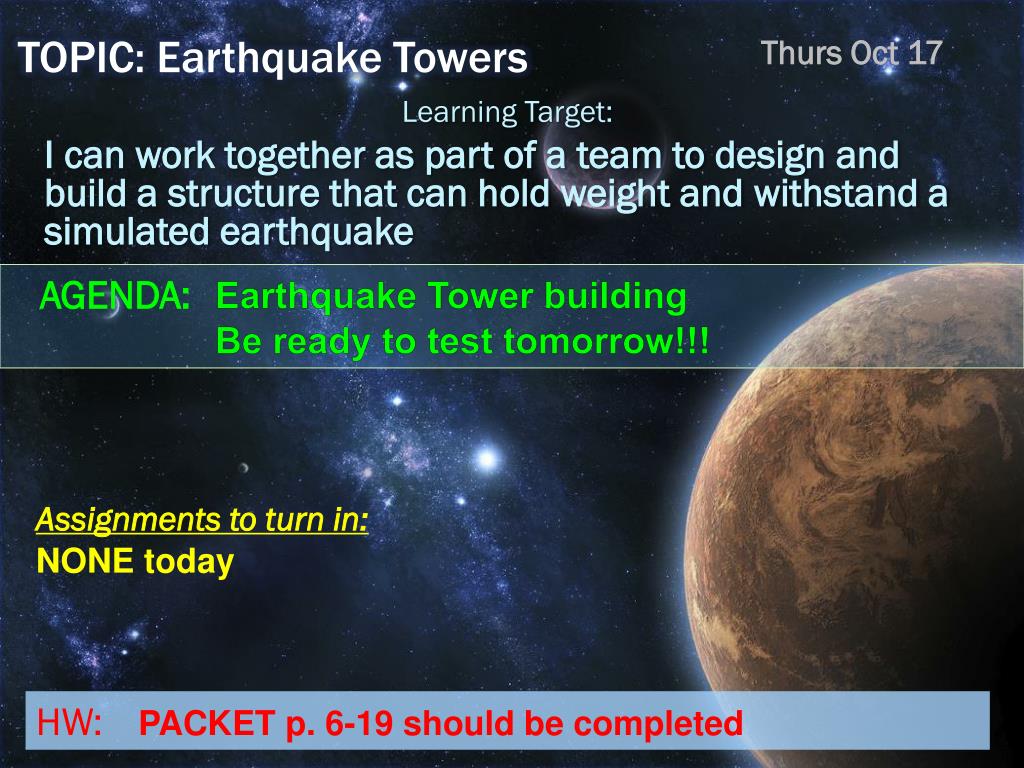 TOPIC: Earthquake Towers

Thurs Oct 17

Learning Target:

I can work together as part of a team to design and build a structure that can hold weight and withstand a simulated earthquake

AGENDA: Earthquake Tower building
Be ready to test tomorrow!!!

Assignments to turn in:
NONE today

HW: PACKET p. 6-19 should be completed